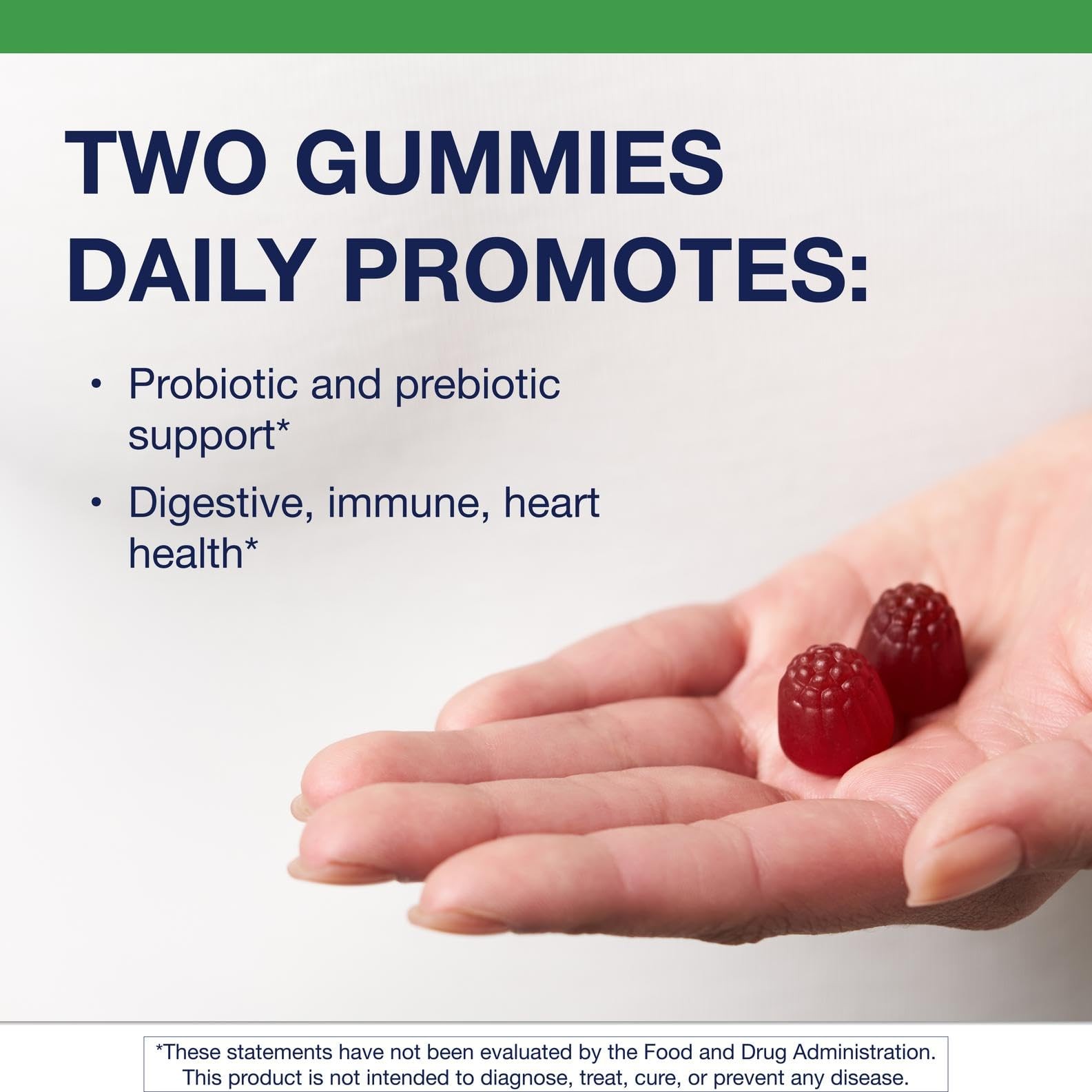 TWO GUMMIES DAILY PROMOTES:

• Probiotic and prebiotic support*

• Digestive, immune, heart health*

*These statements have not been evaluated by the Food and Drug Administration. This product is not intended to diagnose, treat, cure, or prevent any disease.